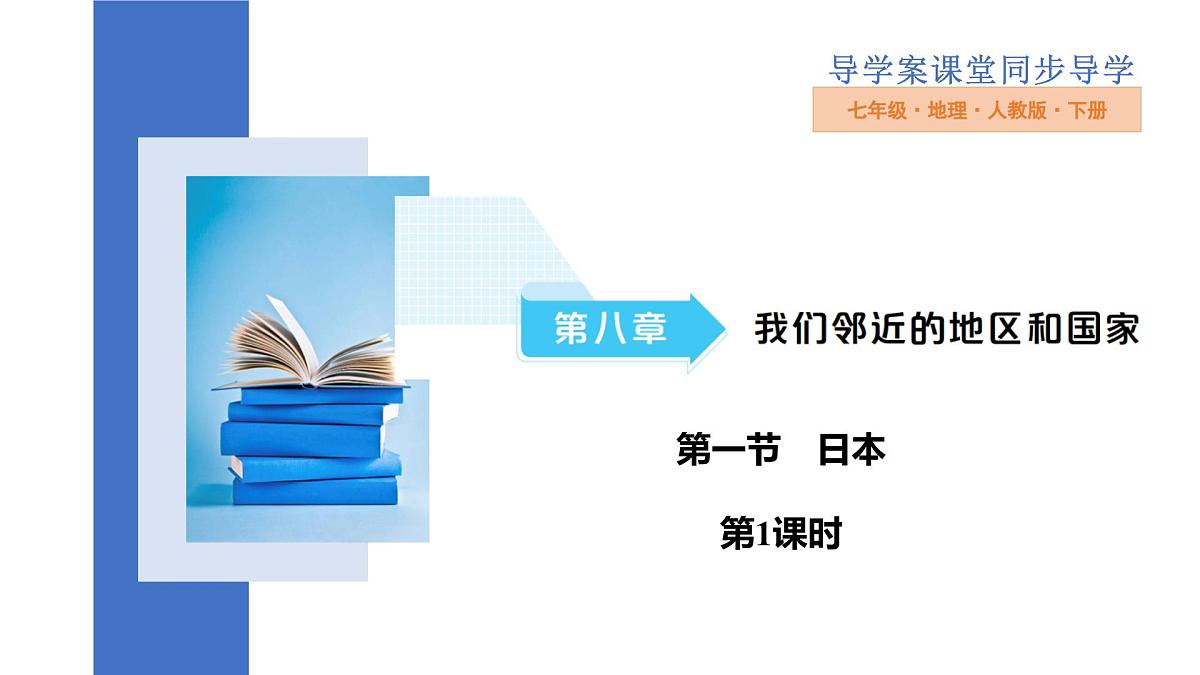 导学案课堂同步导学

七年级 · 地理 · 人教版 · 下册

第八章

我们邻近的地区和国家

第一节　日本

第1课时